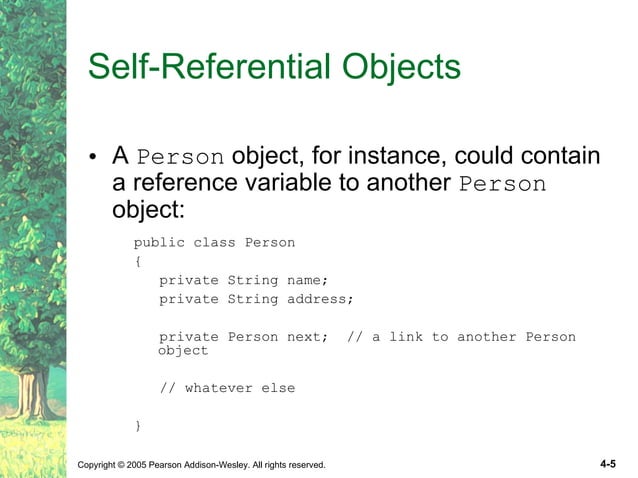 Self-Referential Objects

• A Person object, for instance, could contain a reference variable to another Person object:

public class Person
{
private String name;
private String address;

private Person next; // a link to another Person object

// whatever else

}

Copyright © 2005 Pearson Addison-Wesley. All rights reserved.

4-5